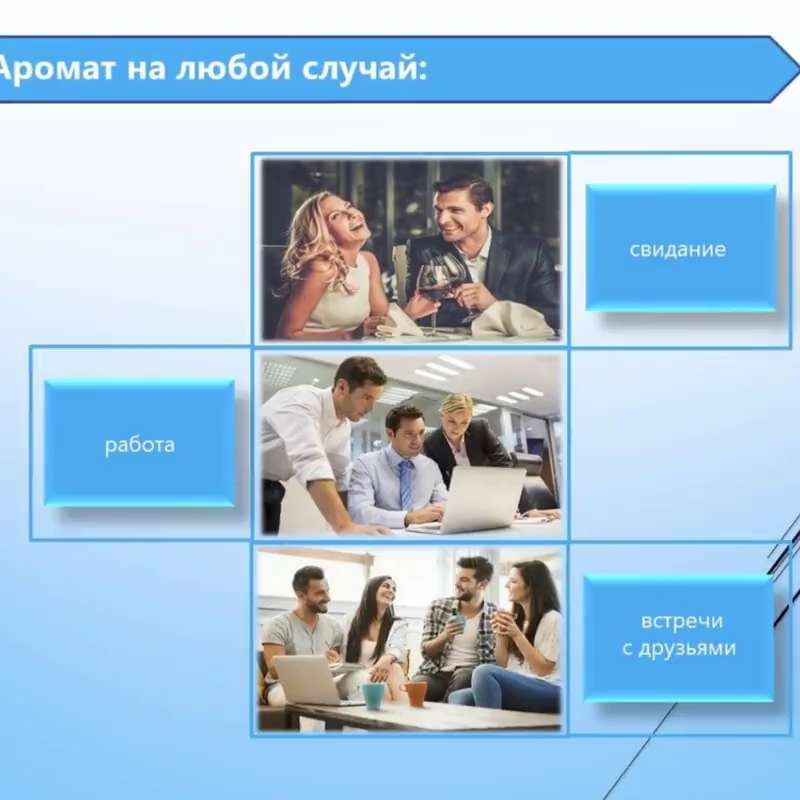 Аромат на любой случай:

свидание

работа

встречи с друзьями